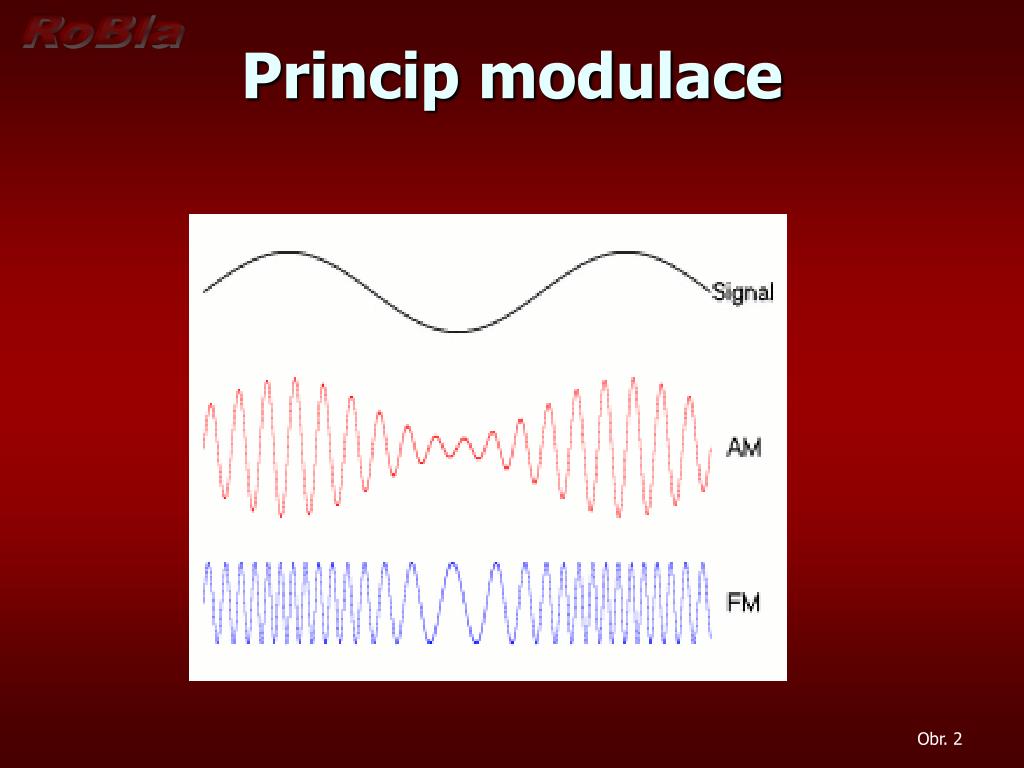 RoBla

Princip modulace

Signal

AM

FM

Obr. 2